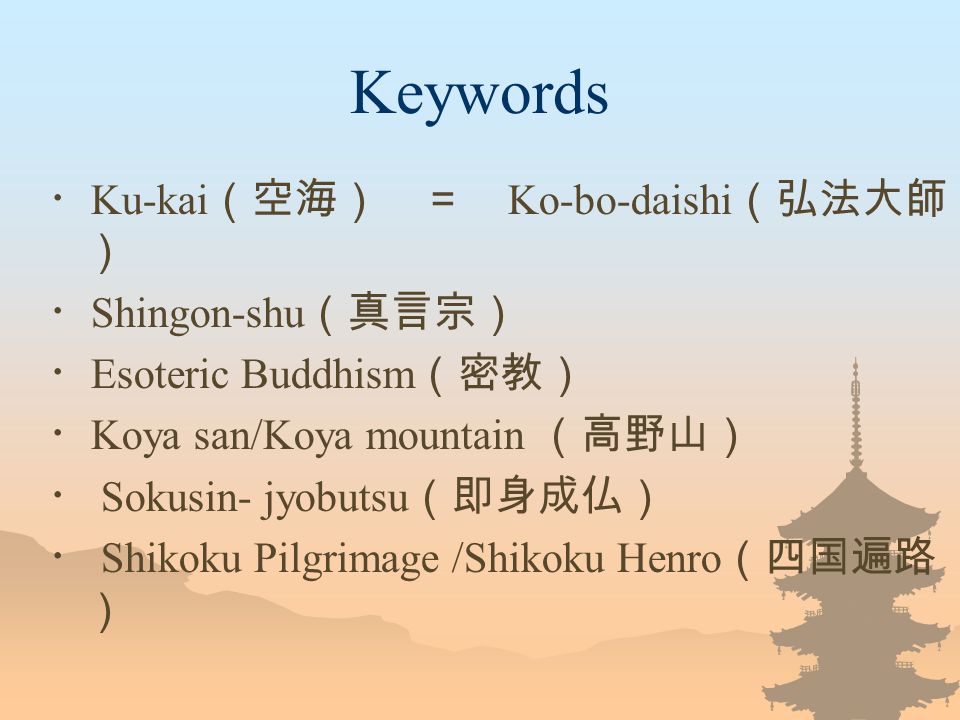 Keywords

• Ku-kai（空海） = Ko-bo-daishi（弘法大師）
• Shingon-shu（真言宗）
• Esoteric Buddhism（密教）
• Koya san/Koya mountain （高野山）
• Sokusin- jyobutsu（即身成仏）
• Shikoku Pilgrimage /Shikoku Henro（四国遍路）